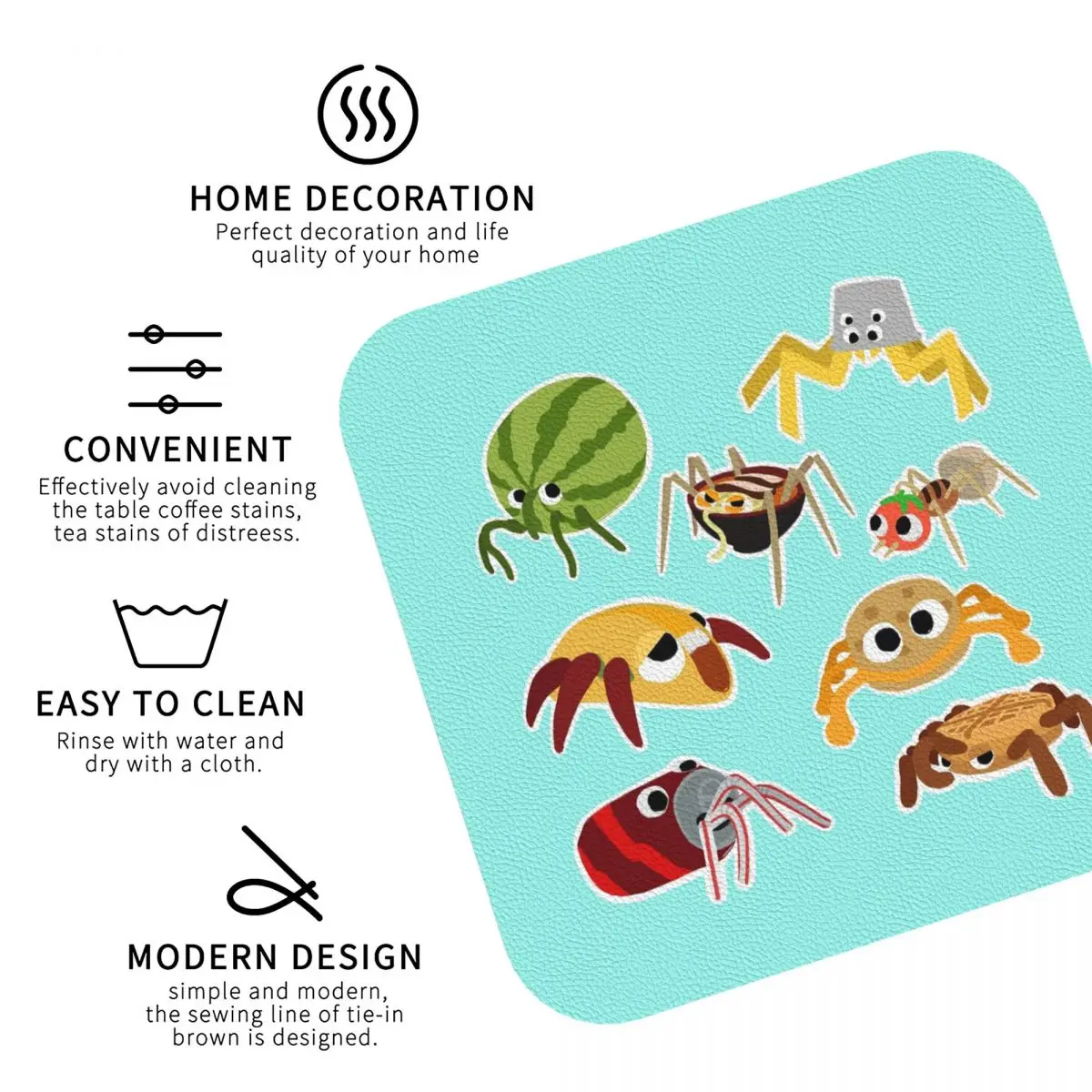 HOME DECORATION
Perfect decoration and life quality of your home

CONVENIENT
Effectively avoid cleaning the table coffee stains, tea stains of distreess.

EASY TO CLEAN
Rinse with water and dry with a cloth.

MODERN DESIGN
simple and modern, the sewing line of tie-in brown is designed.